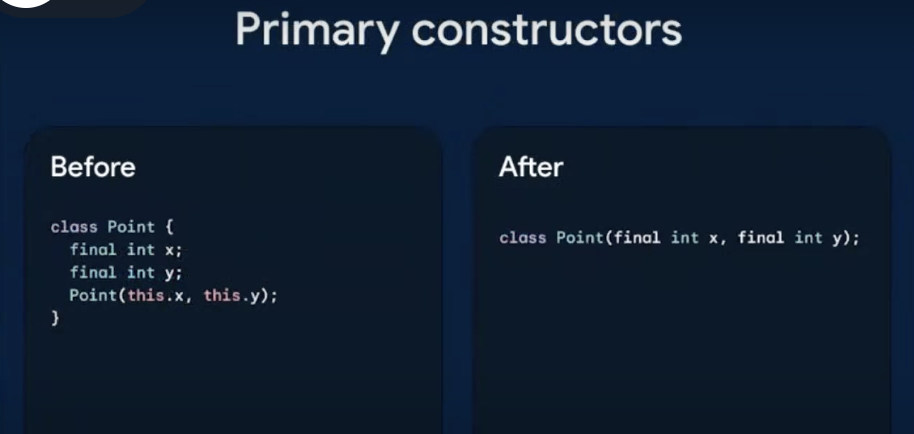 Primary constructors

Before

class Point {
  final int x;
  final int y;
  Point(this.x, this.y);
}

After

class Point(final int x, final int y);